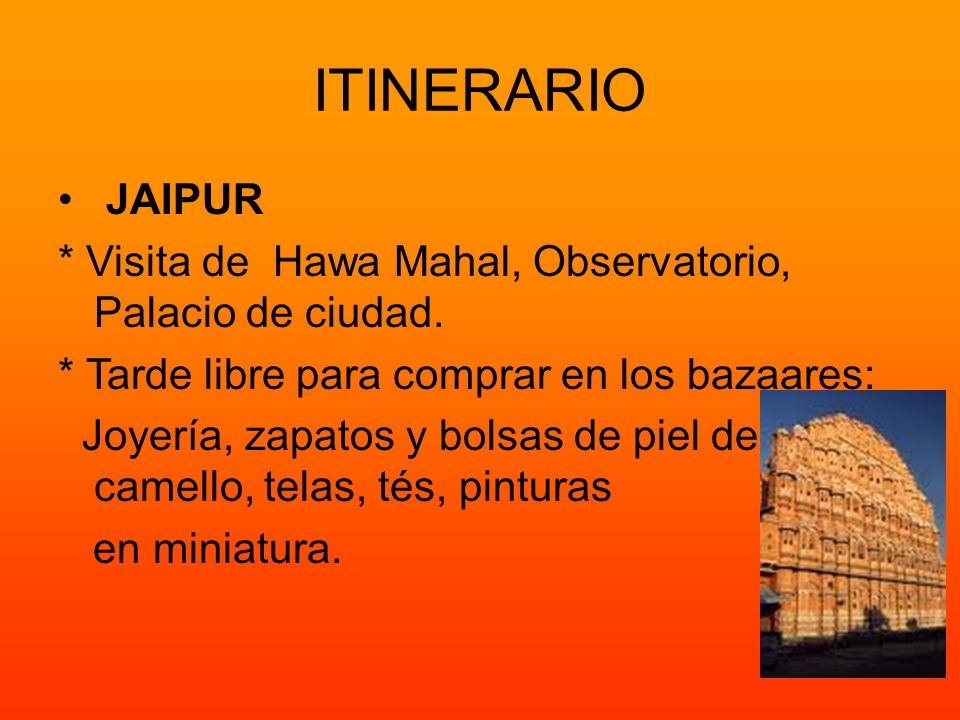 ITINERARIO

• JAIPUR

* Visita de Hawa Mahal, Observatorio, Palacio de ciudad.

* Tarde libre para comprar en los bazaares:

Joyería, zapatos y bolsas de piel de camello, telas, tés, pinturas

en miniatura.